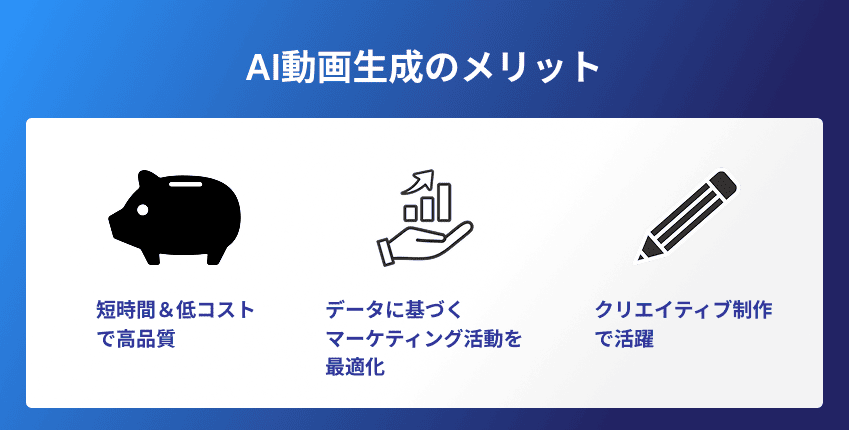 AI動画生成のメリット

短時間＆低コストで高品質

データに基づくマーケティング活動を最適化

クリエイティブ制作で活躍